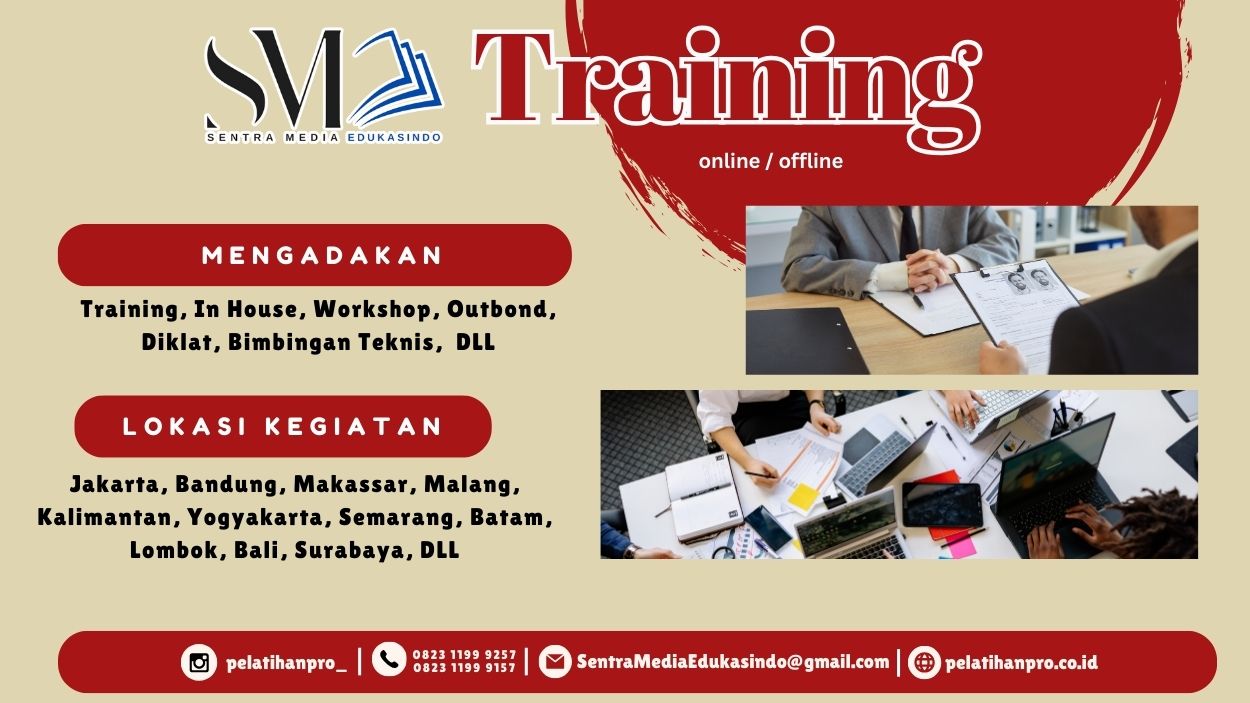 SM
SENTRA MEDIA EDUKASINDO

Training

online / offline

MENGADAKAN

Training, In House, Workshop, Outbond, Diklat, Bimbingan Teknis, DLL

LOKASI KEGIATAN

Jakarta, Bandung, Makassar, Malang, Kalimantan, Yogyakarta, Semarang, Batam, Lombok, Bali, Surabaya, DLL

pelatihanpro_ | 0823 1199 9257 0823 1199 9157 | SentraMediaEdukasindo@gmail.com | pelatihanpro.co.id